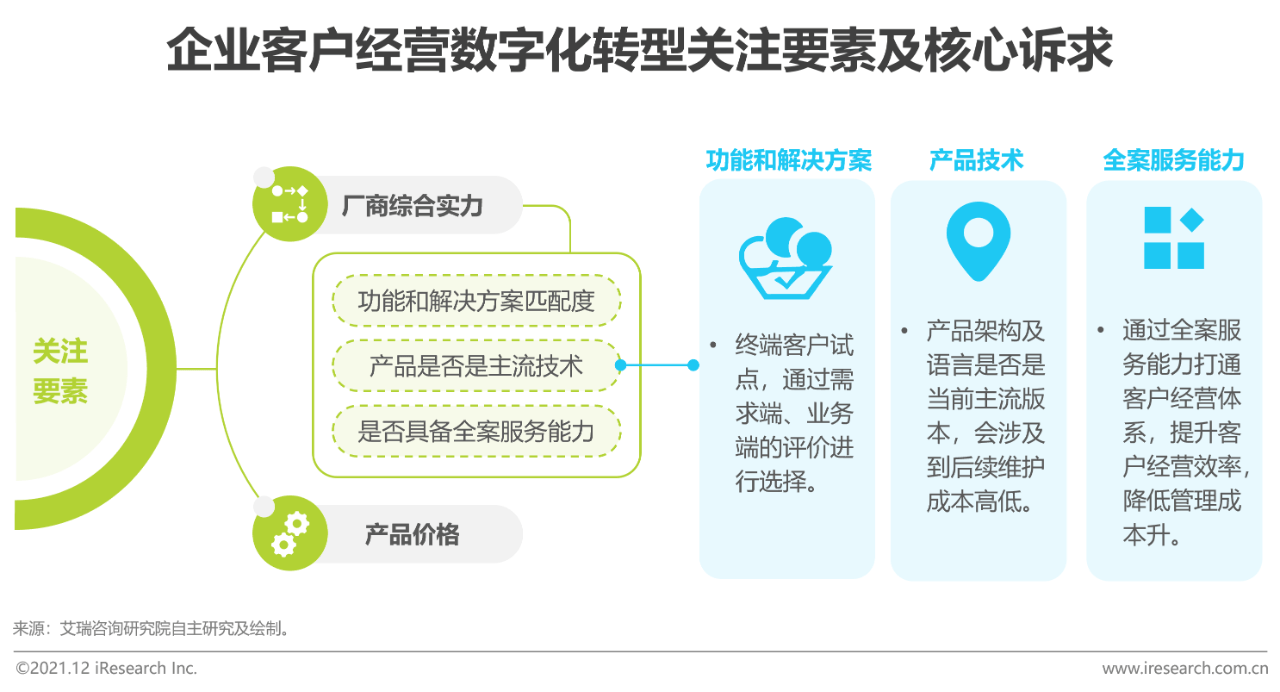 企业客户经营数字化转型关注要素及核心诉求

关注要素

厂商综合实力

功能和解决方案匹配度

产品是否是主流技术

是否具备全案服务能力

产品价格

功能和解决方案

• 终端客户试点，通过需求端、业务端的评价进行选择。

产品技术

• 产品架构及语言是否是当前主流版本，会涉及到后续维护成本高低。

全案服务能力

• 通过全案服务能力打通客户经营体系，提升客户经营效率，降低管理成本升。

来源：艾瑞咨询研究院自主研究及绘制。

©2021.12 iResearch Inc.

www.iresearch.com.cn